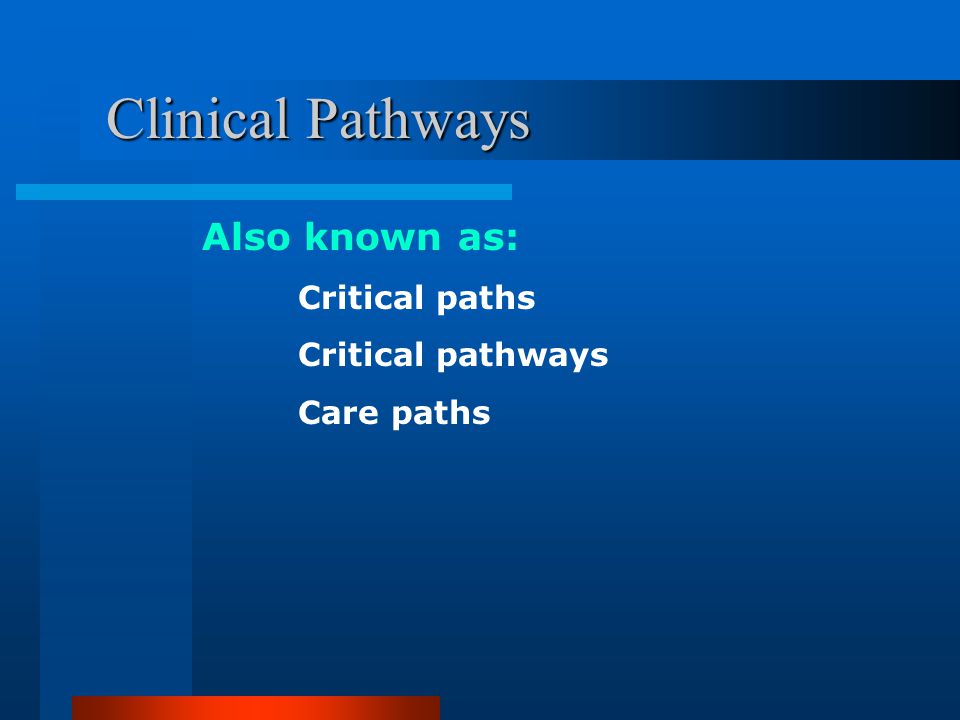 Clinical Pathways

Also known as:

Critical paths

Critical pathways

Care paths